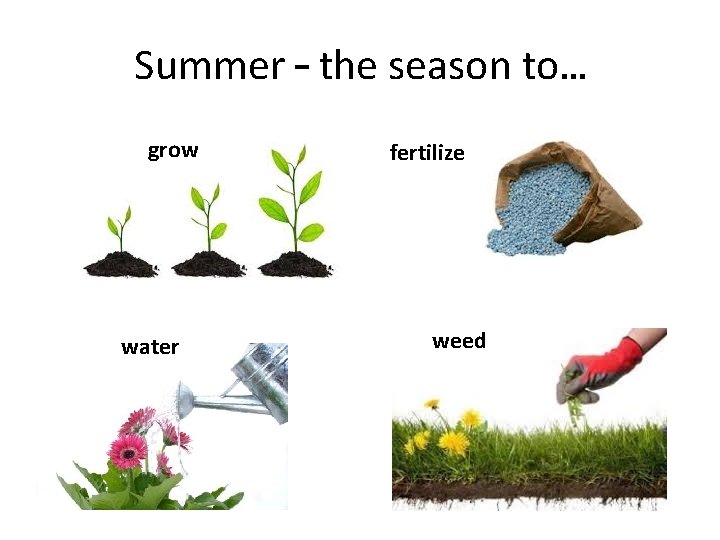 Summer – the season to…

grow

fertilize

water

weed